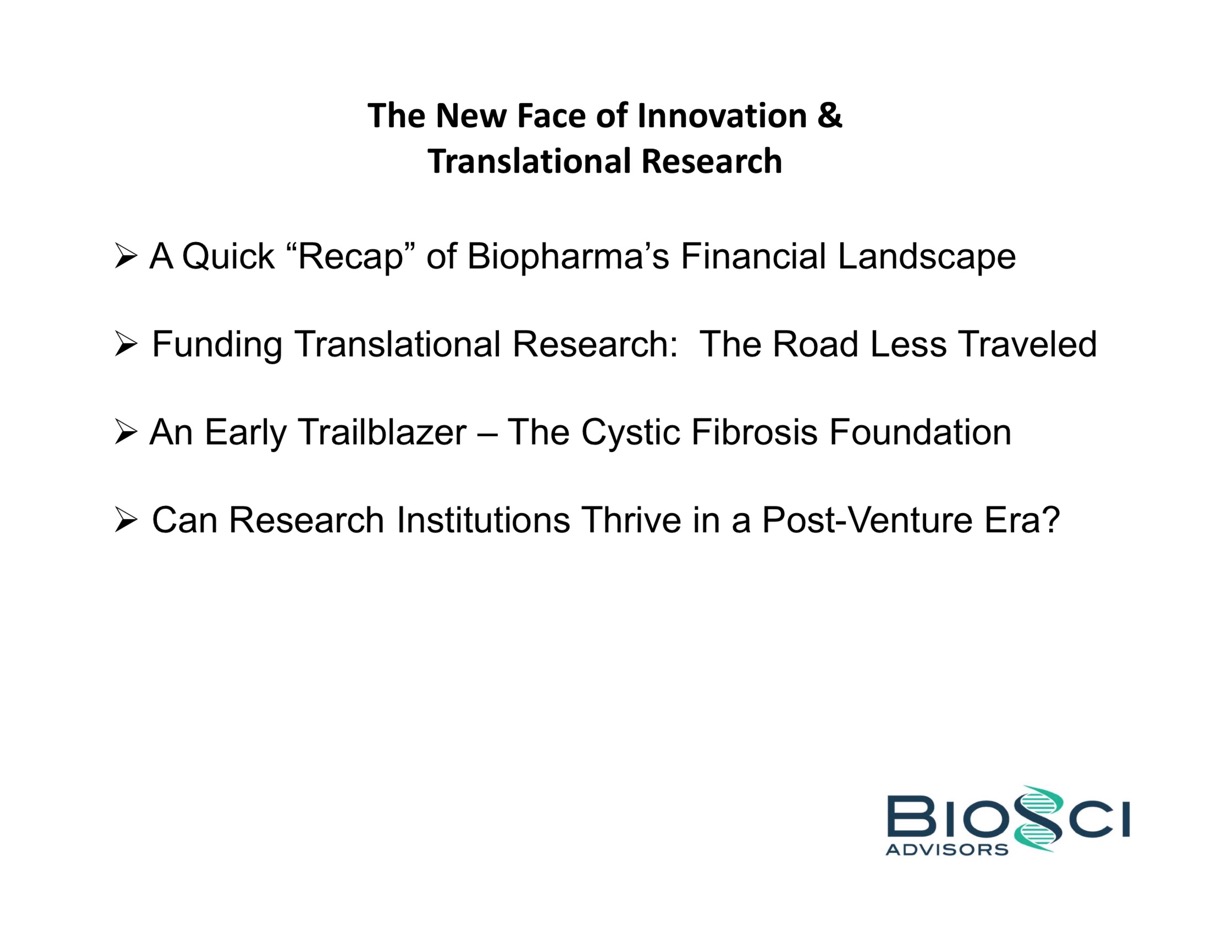 The New Face of Innovation & Translational Research

➢ A Quick “Recap” of Biopharma’s Financial Landscape

➢ Funding Translational Research: The Road Less Traveled

➢ An Early Trailblazer – The Cystic Fibrosis Foundation

➢ Can Research Institutions Thrive in a Post-Venture Era?

BIOSCI
ADVISORS